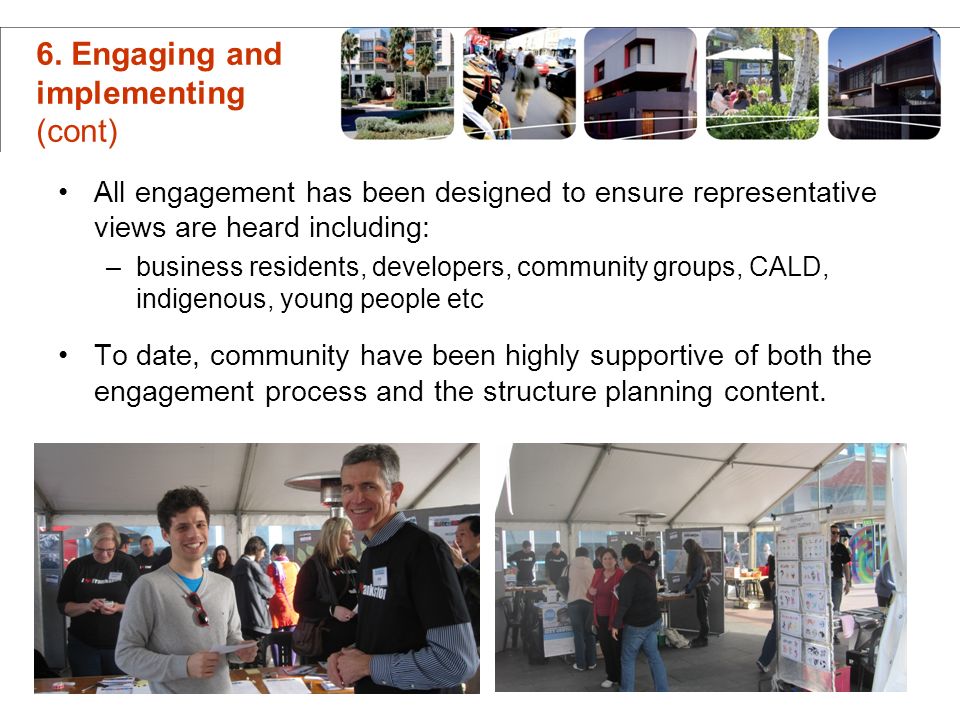 6. Engaging and implementing (cont)

• All engagement has been designed to ensure representative views are heard including:
– business residents, developers, community groups, CALD, indigenous, young people etc

• To date, community have been highly supportive of both the engagement process and the structure planning content.